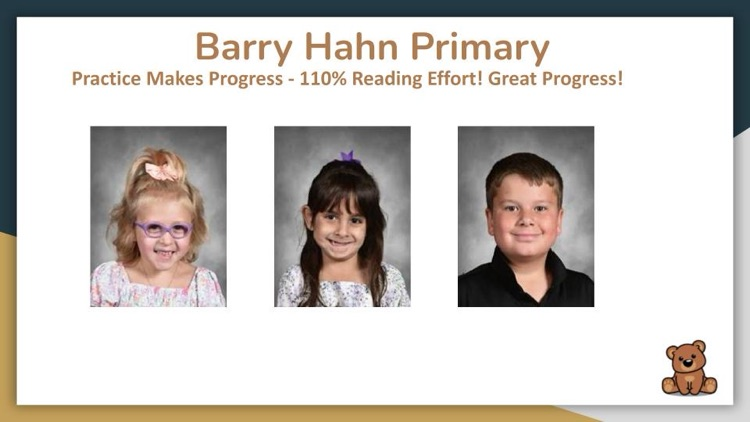 Barry Hahn Primary

Practice Makes Progress - 110% Reading Effort! Great Progress!